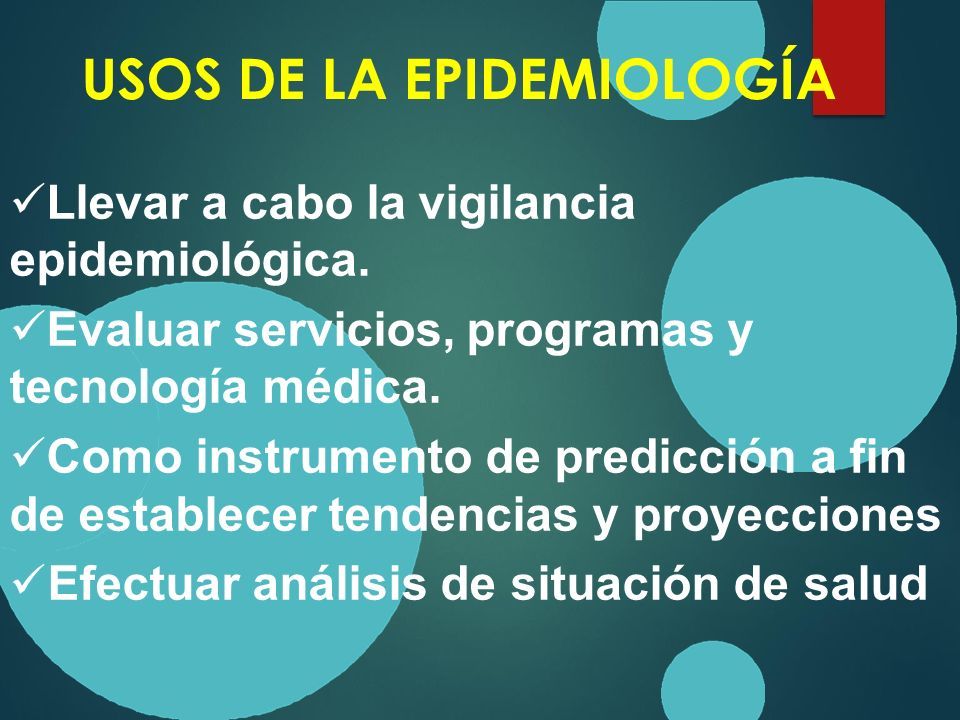 USOS DE LA EPIDEMIOLOGÍA

✓Llevar a cabo la vigilancia epidemiológica.

✓Evaluar servicios, programas y tecnología médica.

✓Como instrumento de predicción a fin de establecer tendencias y proyecciones

✓Efectuar análisis de situación de salud